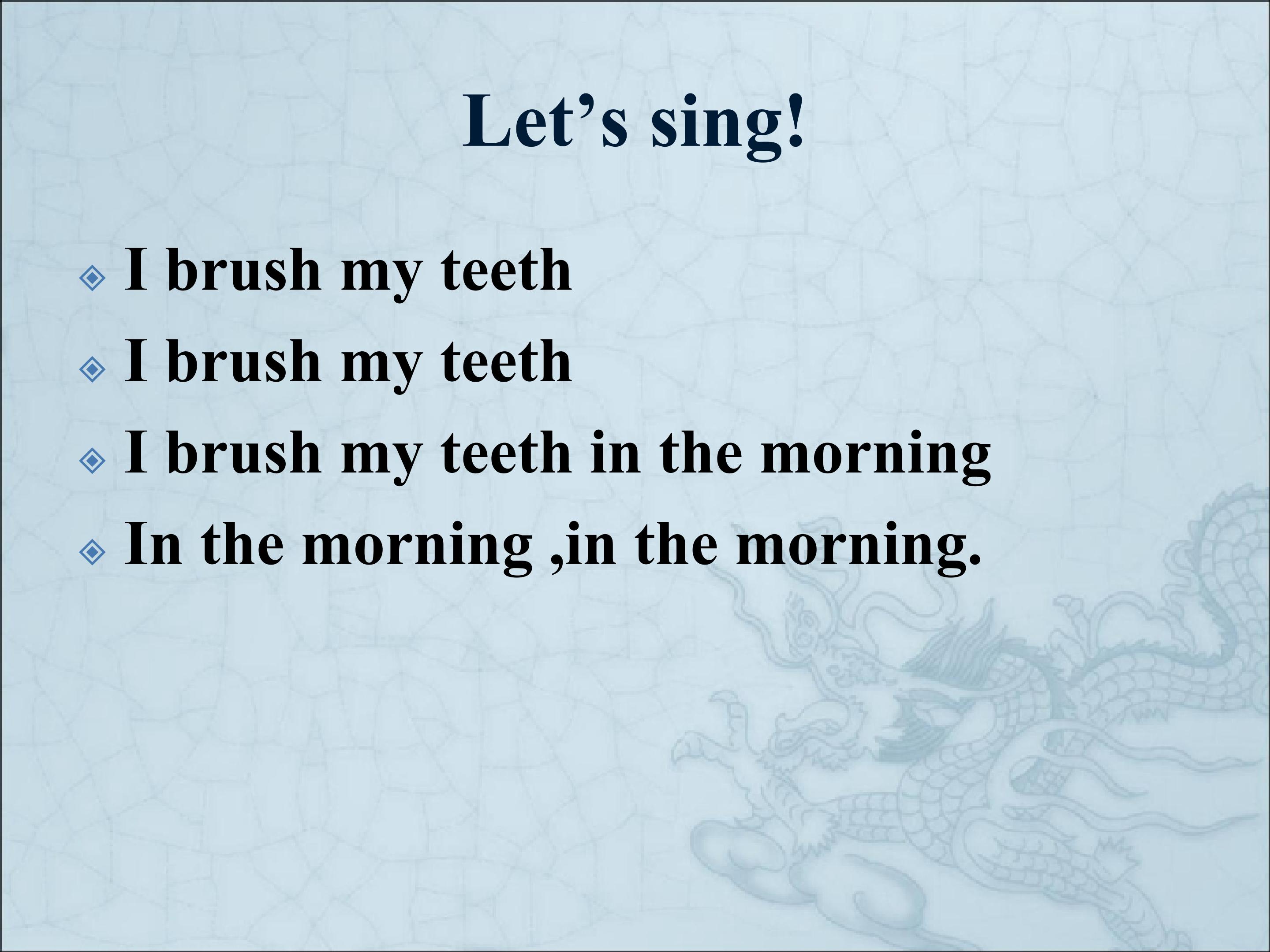 Let’s sing!

I brush my teeth

I brush my teeth

I brush my teeth in the morning

In the morning ,in the morning.